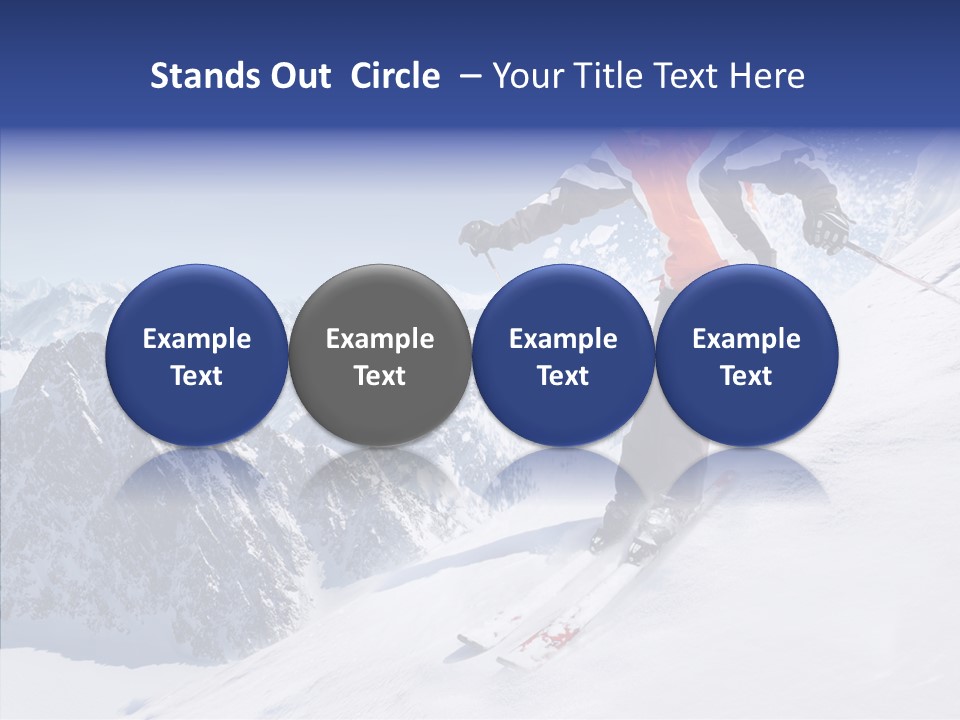 Stands Out Circle – Your Title Text Here

Example Text

Example Text

Example Text

Example Text